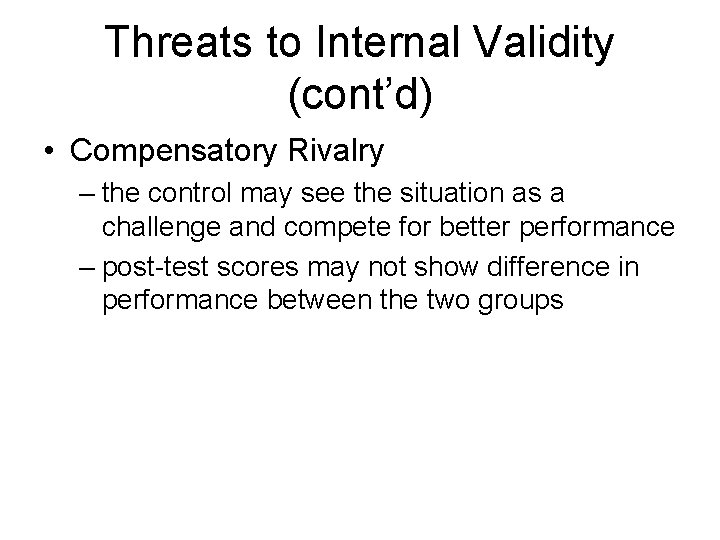 Threats to Internal Validity (cont’d)

• Compensatory Rivalry

– the control may see the situation as a challenge and compete for better performance

– post-test scores may not show difference in performance between the two groups